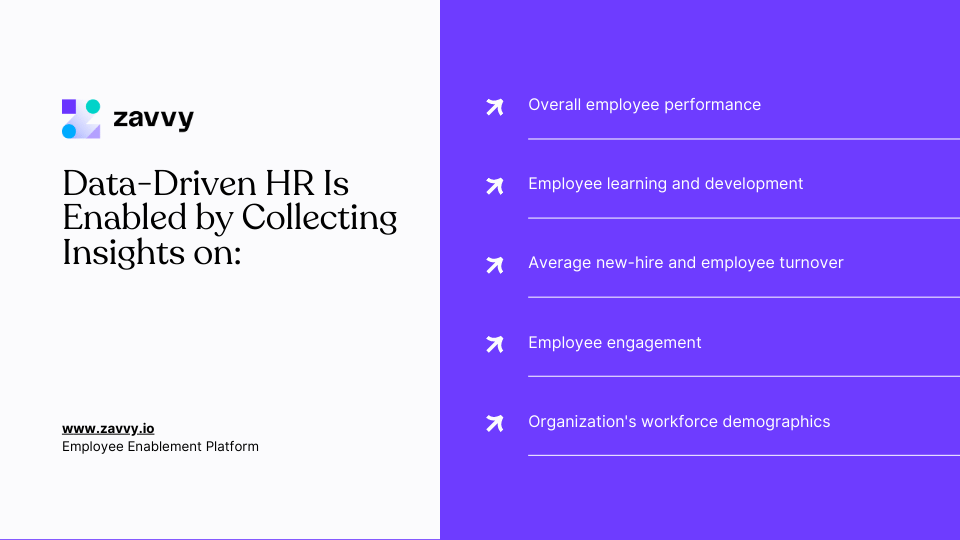 zavvy

Data-Driven HR Is Enabled by Collecting Insights on:

www.zavvy.io
Employee Enablement Platform

Overall employee performance

Employee learning and development

Average new-hire and employee turnover

Employee engagement

Organization's workforce demographics